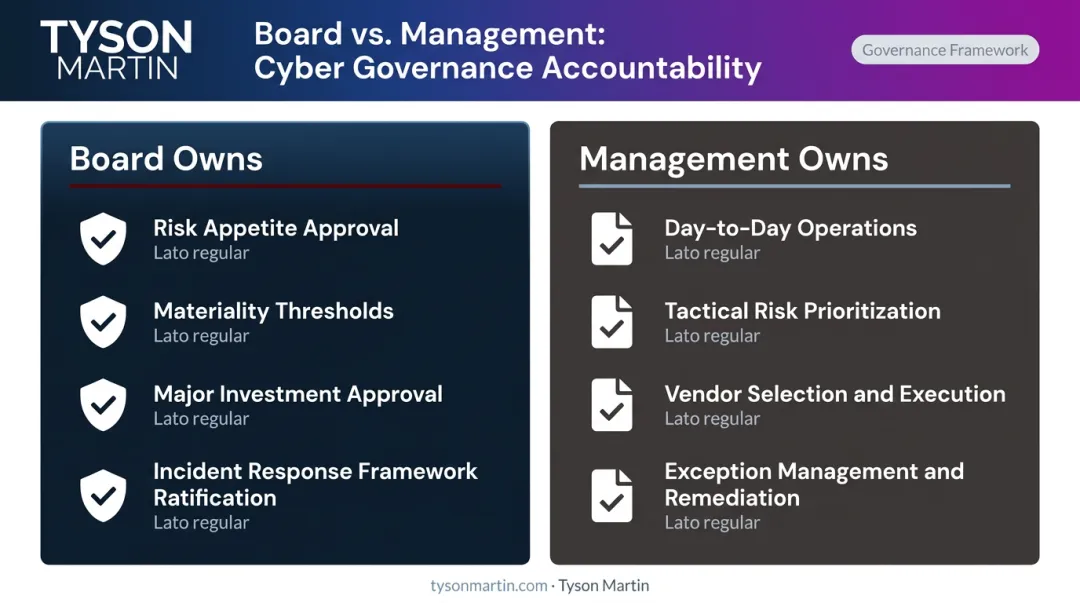 TYSON MARTIN

Board vs. Management: Cyber Governance Accountability

Governance Framework

Board Owns

Risk Appetite Approval
Lato regular

Materiality Thresholds
Lato regular

Major Investment Approval
Lato regular

Incident Response Framework Ratification
Lato regular

Management Owns

Day-to-Day Operations
Lato regular

Tactical Risk Prioritization
Lato regular

Vendor Selection and Execution
Lato regular

Exception Management and Remediation
Lato regular

tysonmartin.com · Tyson Martin